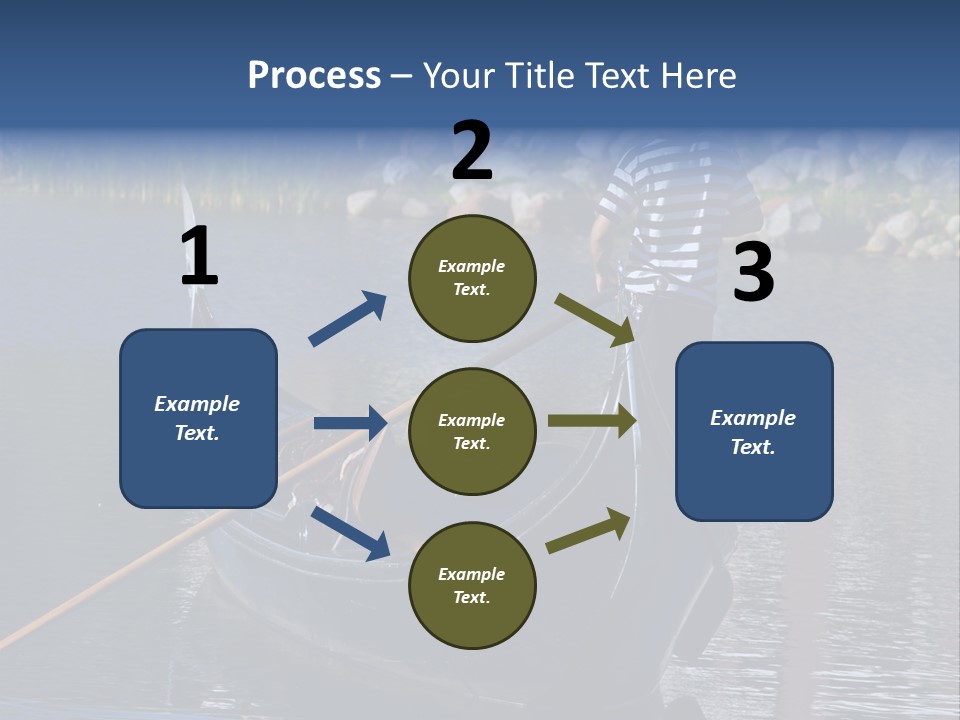 Process – Your Title Text Here

1

Example Text.

2

Example Text.

Example Text.

Example Text.

3

Example Text.